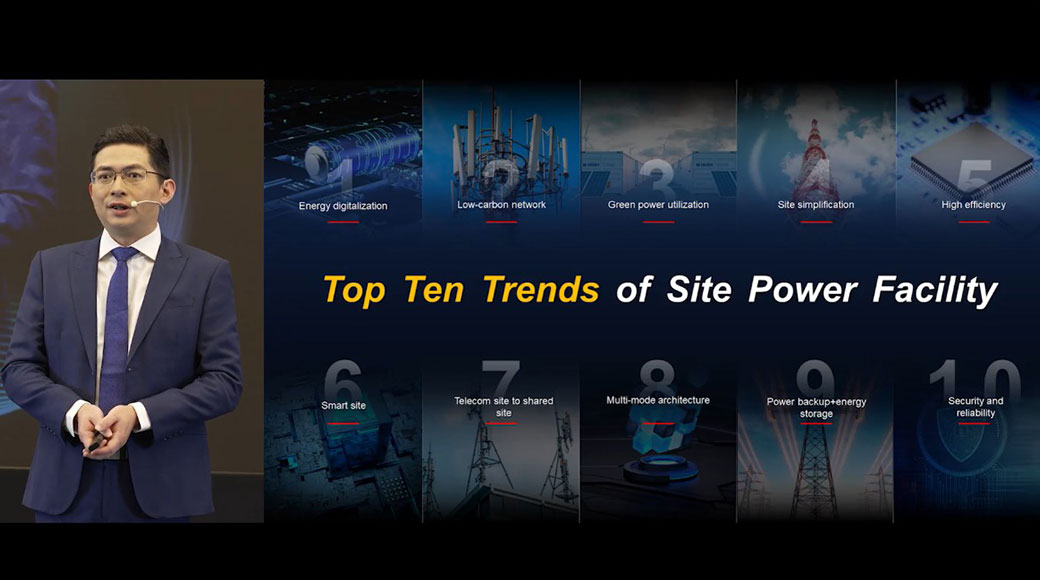 1
Energy digitalization

2
Low-carbon network

3
Green power utilization

4
Site simplification

5
High efficiency

Top Ten Trends of Site Power Facility

6
Smart site

7
Telecom site to shared site

8
Multi-mode architecture

9
Power backup+energy storage

10
Security and reliability